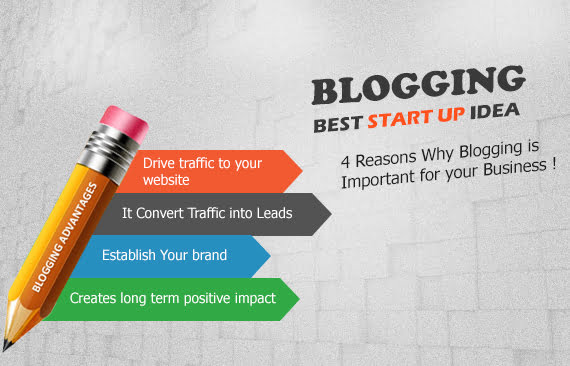 BLOGGING
BEST START UP IDEA

4 Reasons Why Blogging is Important for your Business !

BLOGGING ADVANTAGES

Drive traffic to your website

It Convert Traffic into Leads

Establish Your brand

Creates long term positive impact